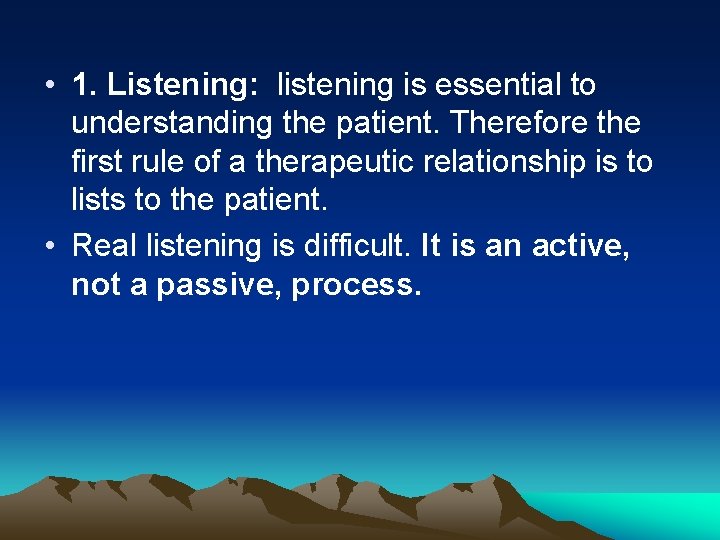 • 1. Listening: listening is essential to understanding the patient. Therefore the first rule of a therapeutic relationship is to lists to the patient.

• Real listening is difficult. It is an active, not a passive, process.